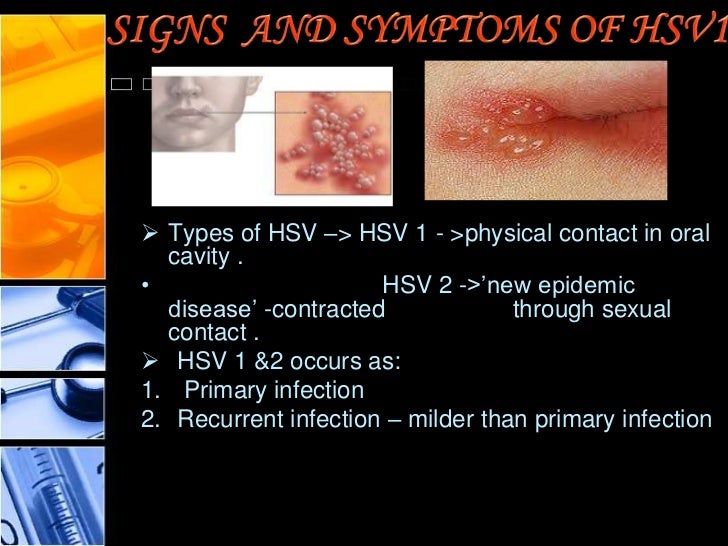 SIGNS AND SYMPTOMS OF HSV1

➢ Types of HSV –> HSV 1 - >physical contact in oral cavity .

• HSV 2 ->'new epidemic disease' -contracted through sexual contact .

➢ HSV 1 &2 occurs as:

1. Primary infection

2. Recurrent infection – milder than primary infection